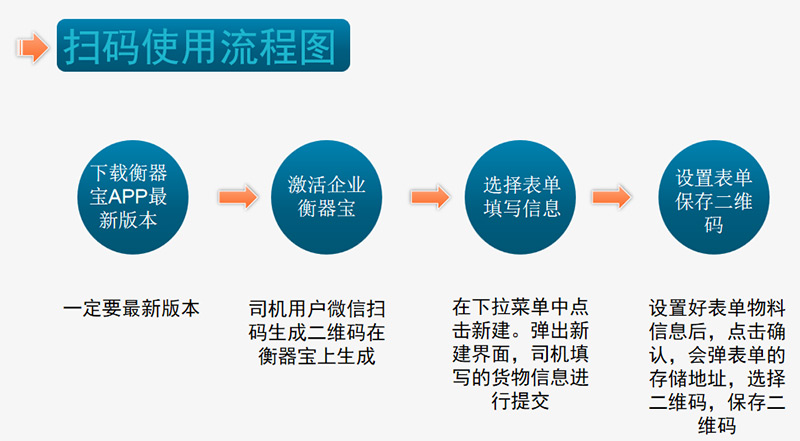 扫码使用流程图

下载衡器宝APP最新版本

激活企业衡器宝

选择表单填写信息

设置表单保存二维码

一定要最新版本

司机用户微信扫码生成二维码在衡器宝上生成

在下拉菜单中点击新建。弹出新建界面，司机填写的货物信息进行提交

设置好表单物料信息后，点击确认，会弹表单的存储地址，选择二维码，保存二维码